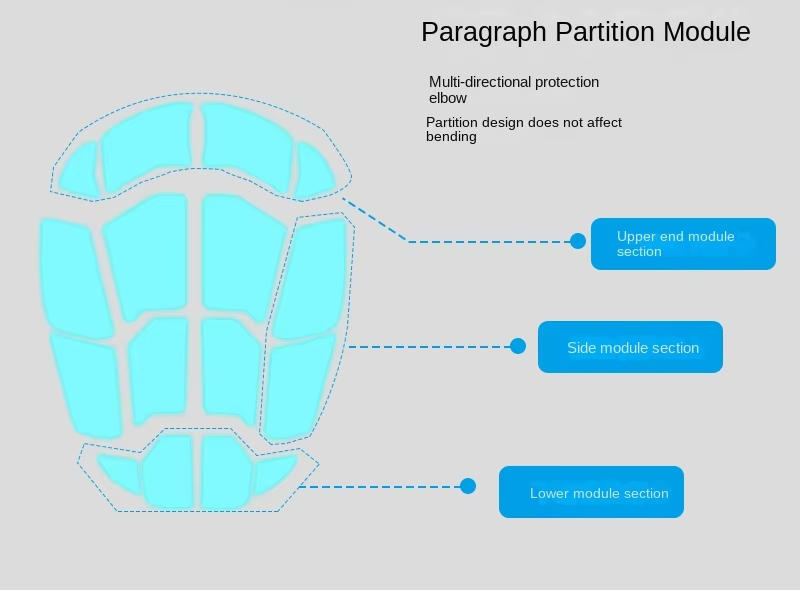 Paragraph Partition Module

Multi-directional protection elbow

Partition design does not affect bending

Upper end module section

Side module section

Lower module section